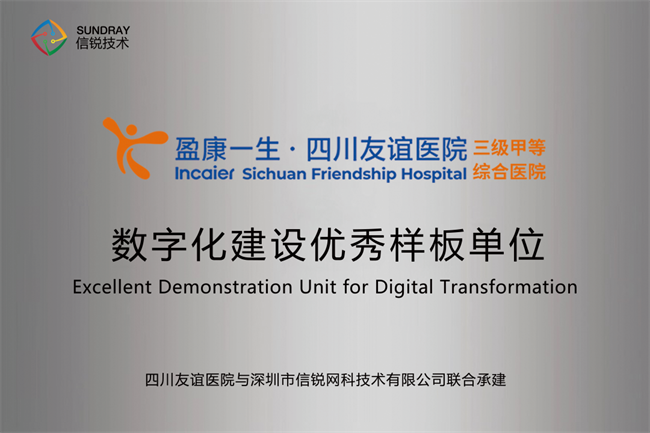 SUNDRAY
信锐技术

盈康一生 · 四川友谊医院
Incaier Sichuan Friendship Hospital
三级甲等
综合医院

数字化建设优秀样板单位
Excellent Demonstration Unit for Digital Transformation

四川友谊医院与深圳市信锐网科技术有限公司联合承建